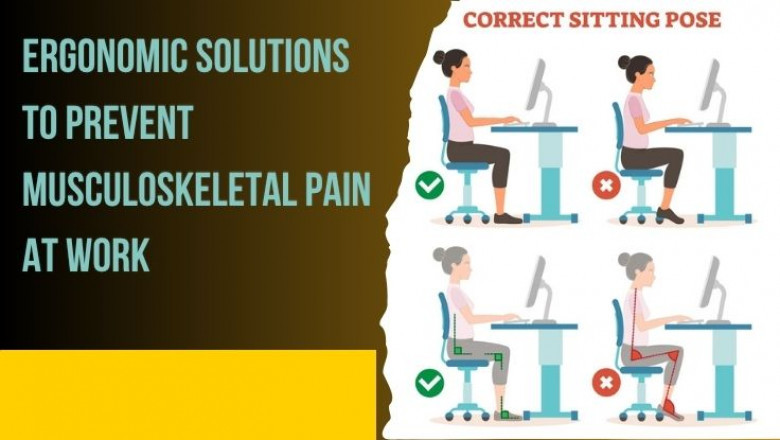 ERGONOMIC SOLUTIONS TO PREVENT MUSCULOSKELETAL PAIN AT WORK

CORRECT SITTING POSE